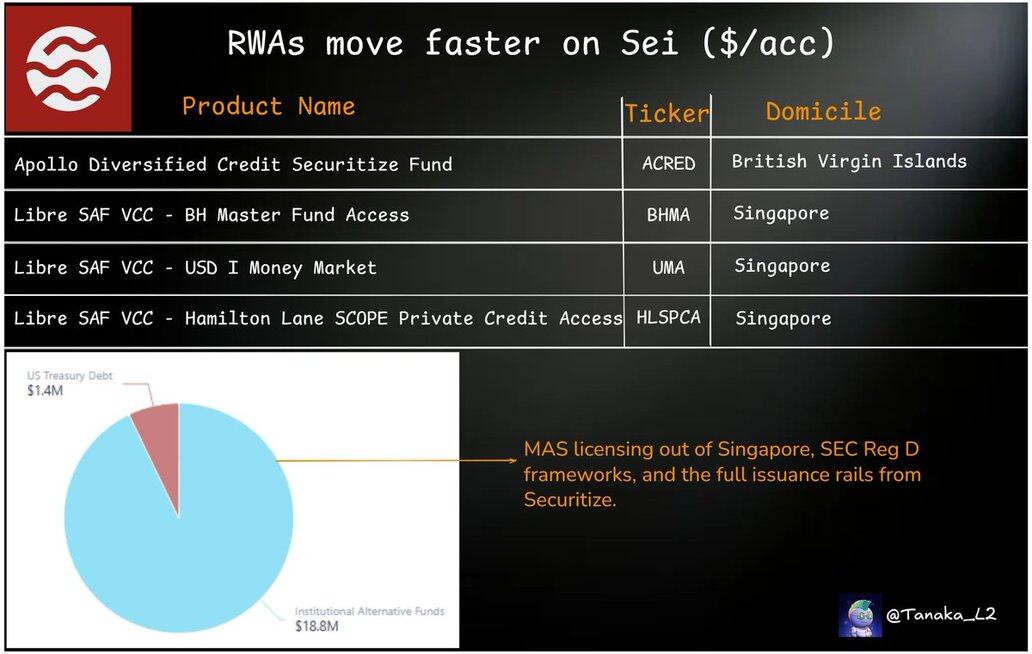 RWAs move faster on Sei ($/acc)

| Product Name | Ticker | Domicile |
|---|---|---|
| Apollo Diversified Credit Securitize Fund | ACRED | British Virgin Islands |
| Libre SAF VCC - BH Master Fund Access | BHMA | Singapore |
| Libre SAF VCC - USD I Money Market | UMA | Singapore |
| Libre SAF VCC - Hamilton Lane SCOPE Private Credit Access | HLSPCA | Singapore |

US Treasury Debt
$1.4M

Institutional Alternative Funds
$18.8M

MAS licensing out of Singapore, SEC Reg D frameworks, and the full issuance rails from Securitize.

@Tanaka_L2